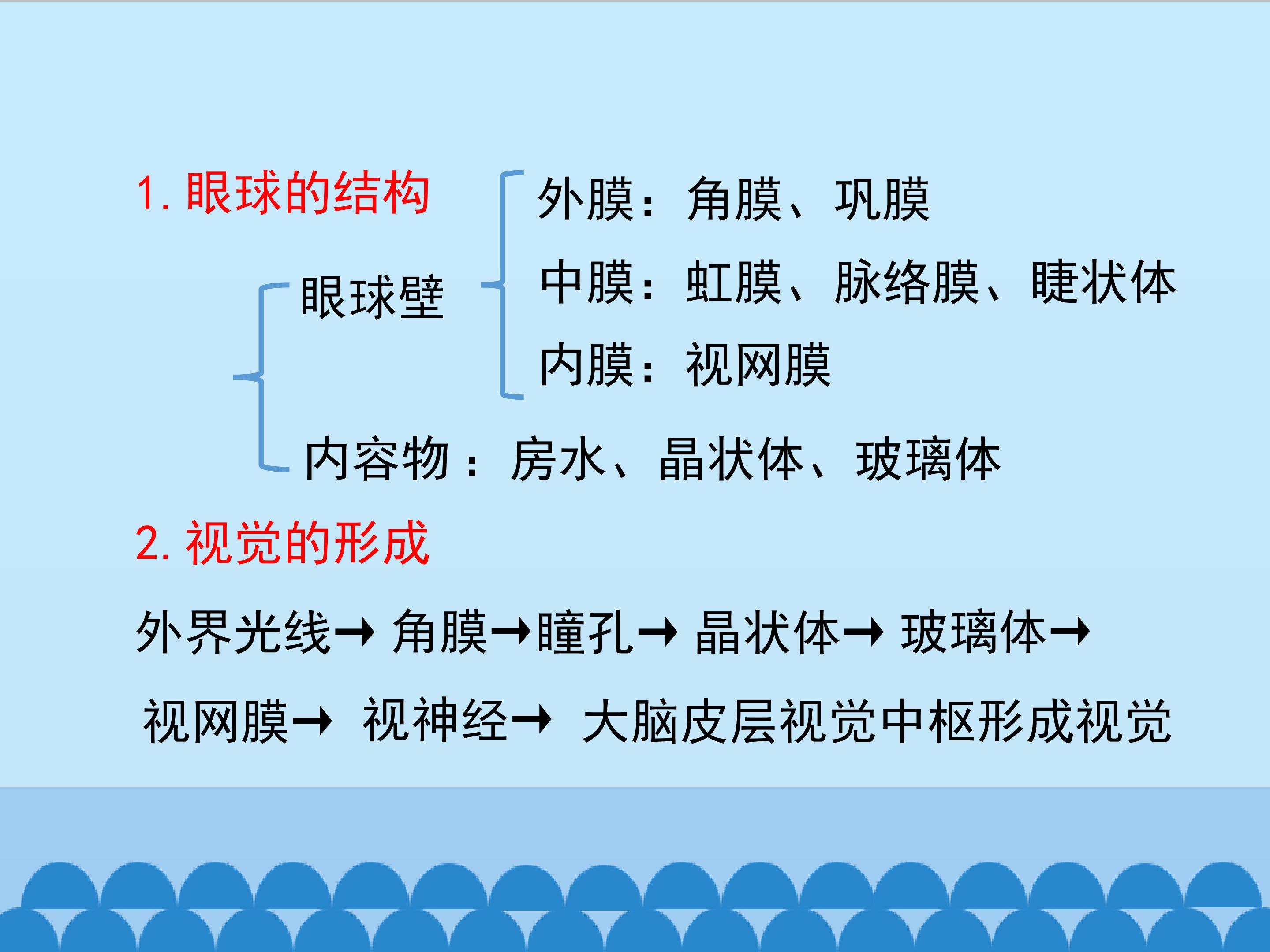 1. 眼球的结构

眼球壁

外膜：角膜、巩膜

中膜：虹膜、脉络膜、睫状体

内膜：视网膜

内容物：房水、晶状体、玻璃体

2. 视觉的形成

外界光线→ 角膜→瞳孔→ 晶状体→ 玻璃体→ 视网膜→ 视神经→ 大脑皮层视觉中枢形成视觉